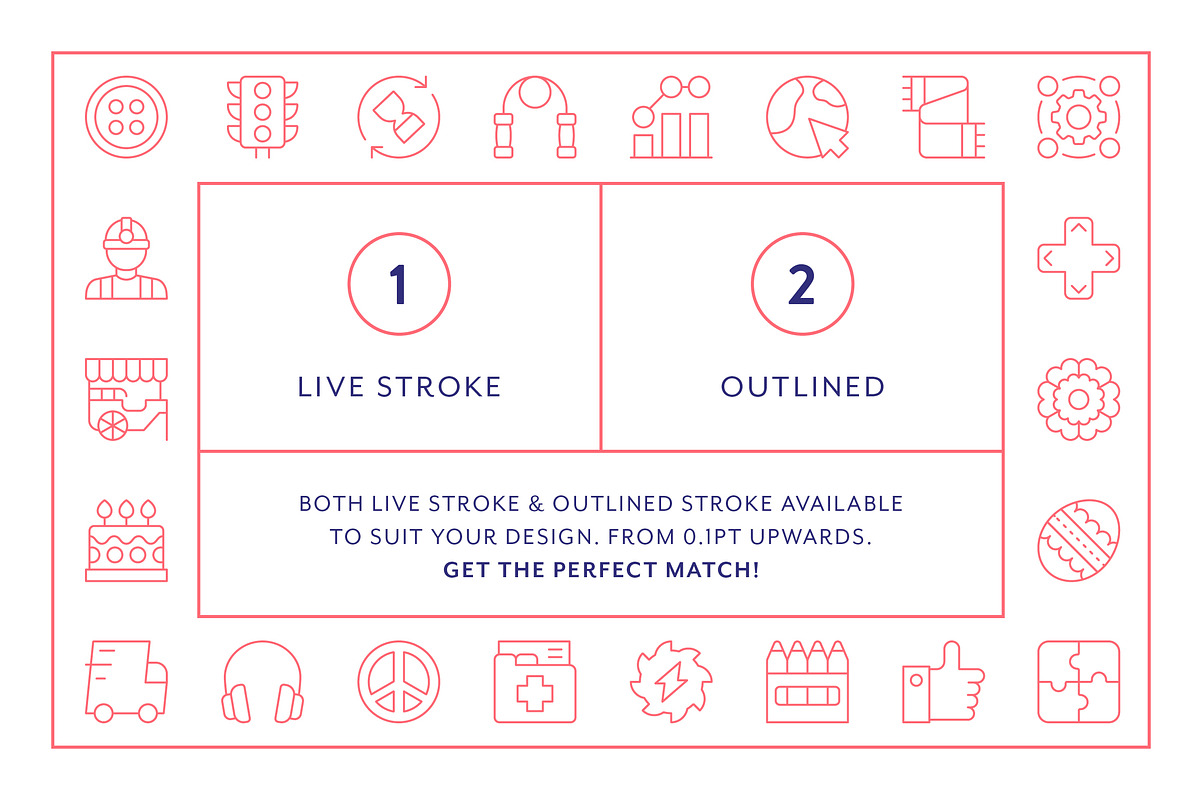 1

LIVE STROKE

2

OUTLINED

BOTH LIVE STROKE & OUTLINED STROKE AVAILABLE TO SUIT YOUR DESIGN. FROM 0.1PT UPWARDS.
GET THE PERFECT MATCH!